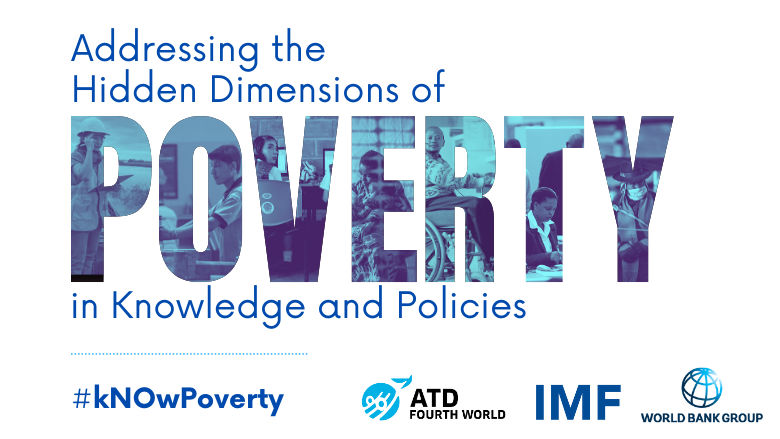 Addressing the Hidden Dimensions of
POVERTY
in Knowledge and Policies

#kNOwPoverty

ATD FOURTH WORLD

IMF

WORLD BANK GROUP